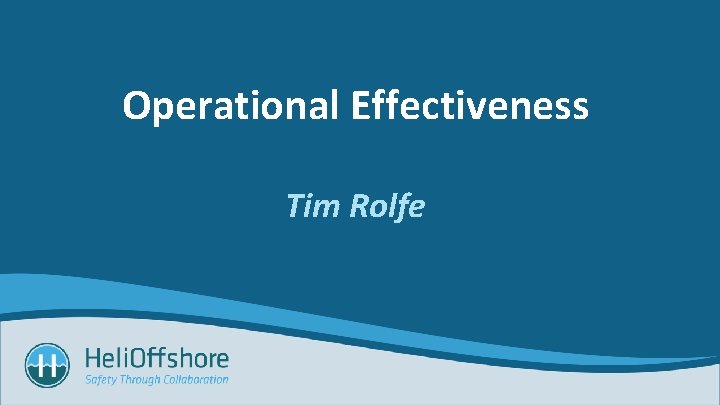 Operational Effectiveness

Tim Rolfe

HeliOffshore
Safety Through Collaboration